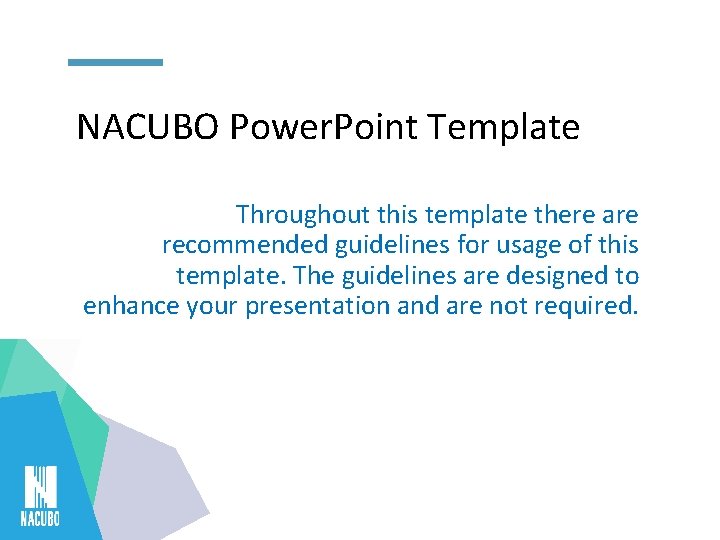 NACUBO PowerPoint Template

Throughout this template there are recommended guidelines for usage of this template. The guidelines are designed to enhance your presentation and are not required.

NACUBO